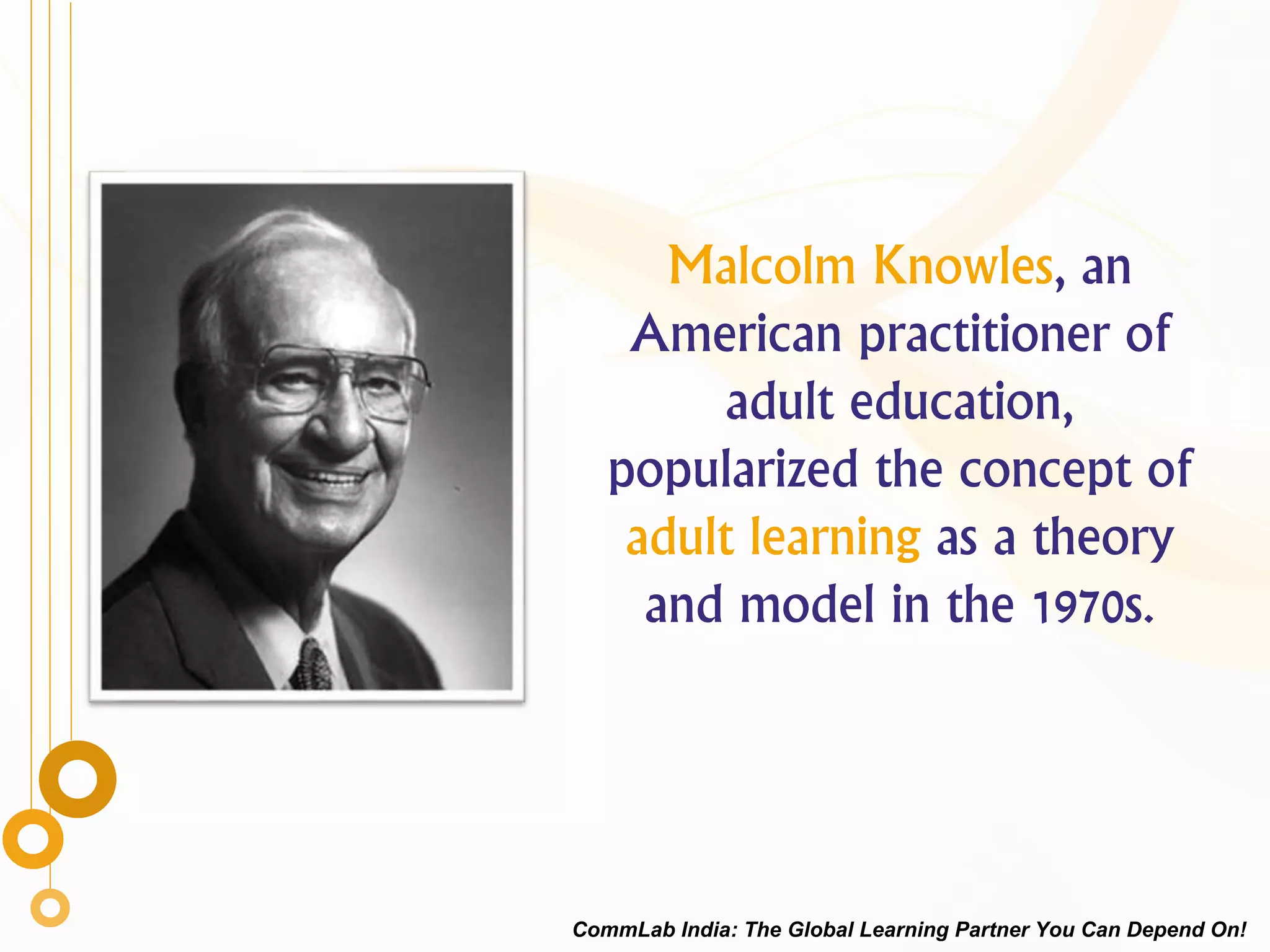 Malcolm Knowles, an American practitioner of adult education, popularized the concept of adult learning as a theory and model in the 1970s.

CommLab India: The Global Learning Partner You Can Depend On!